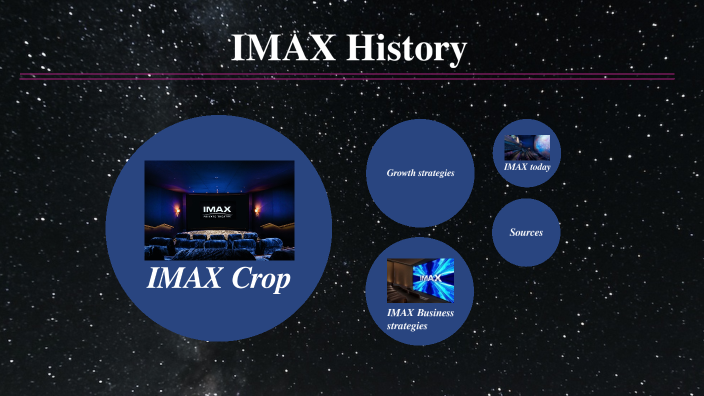 IMAX History

IMAX
IMAX Crop

Growth strategies

IMAX today

Sources

IMAX
IMAX Business strategies